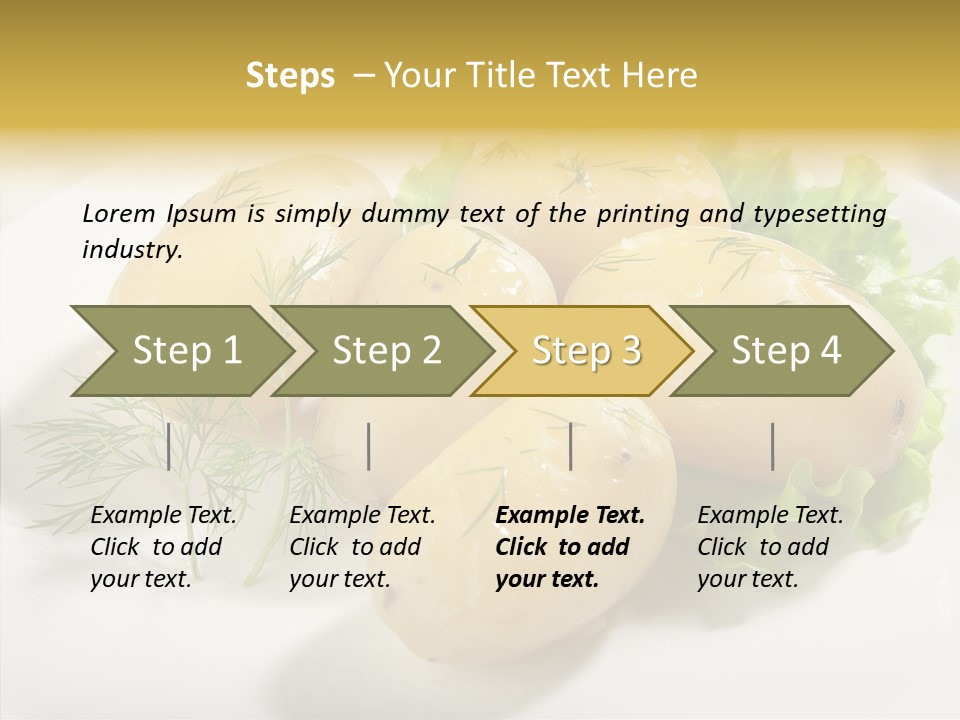 Steps – Your Title Text Here

Lorem Ipsum is simply dummy text of the printing and typesetting industry.

Step 1

Step 2

Step 3

Step 4

Example Text. Click to add your text.

Example Text. Click to add your text.

Example Text. Click to add your text.

Example Text. Click to add your text.